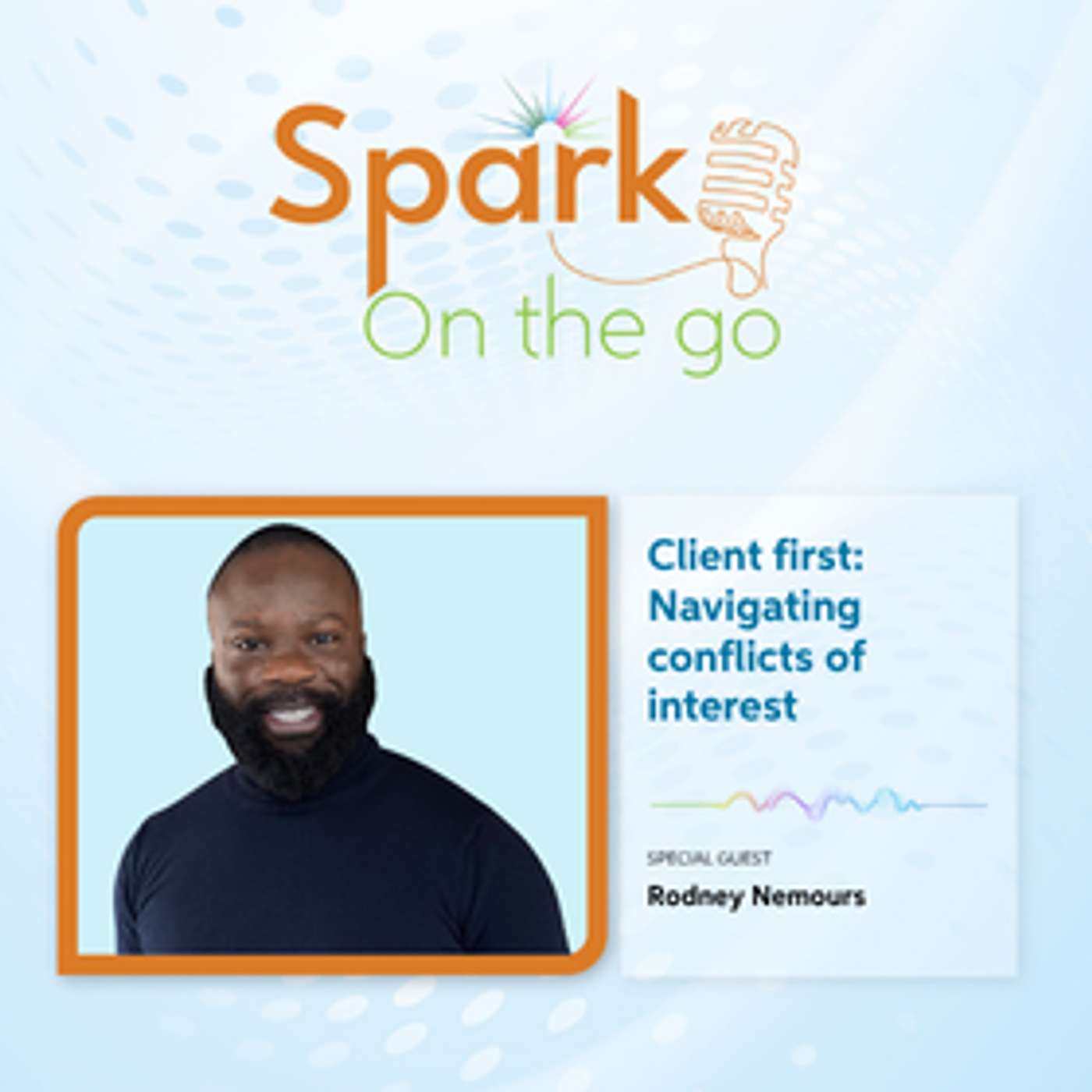 Spark
On the go

Client first: Navigating conflicts of interest

SPECIAL GUEST
Rodney Nemours